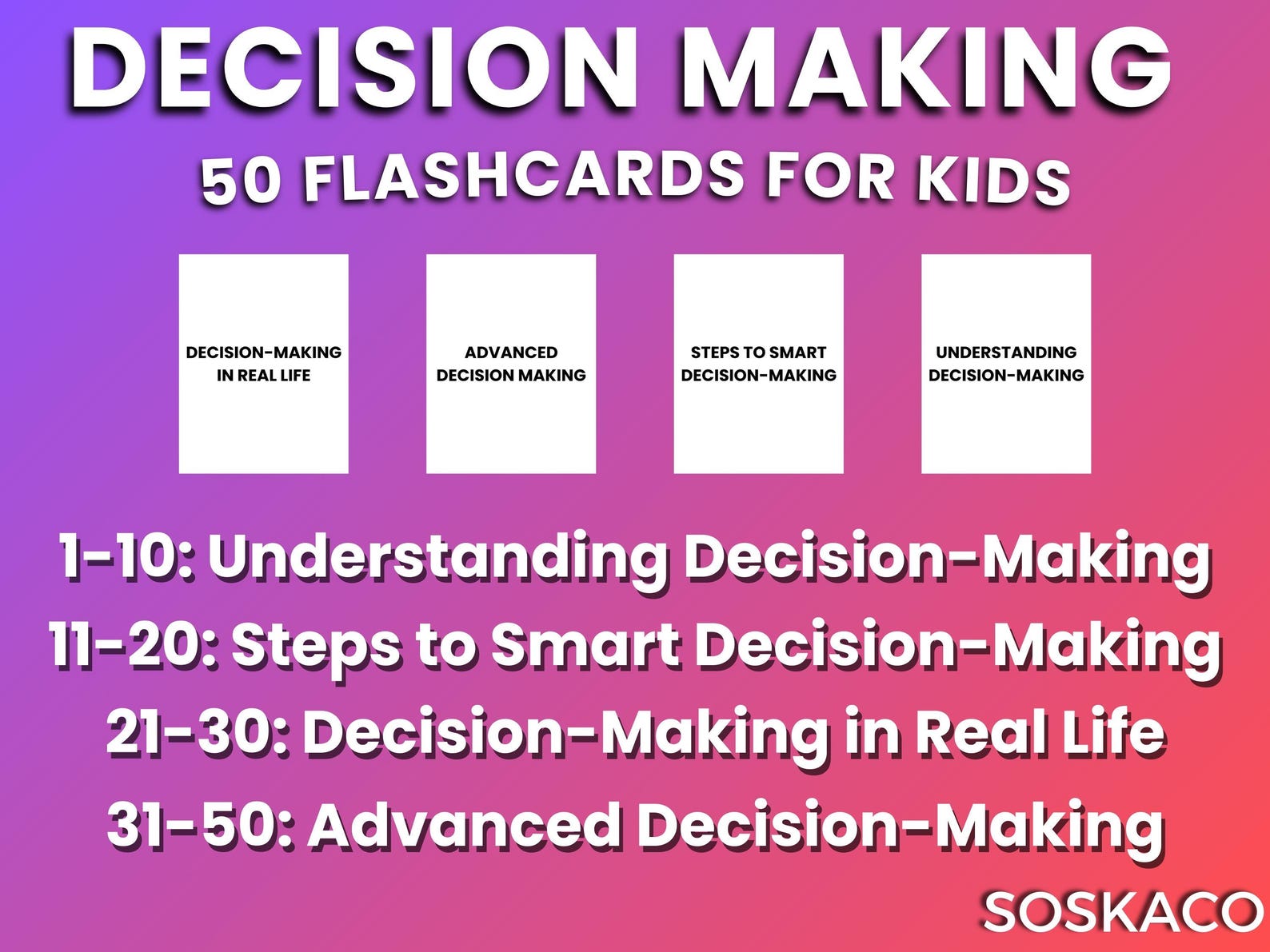 DECISION MAKING

50 FLASHCARDS FOR KIDS

DECISION-MAKING IN REAL LIFE

ADVANCED DECISION MAKING

STEPS TO SMART DECISION-MAKING

UNDERSTANDING DECISION-MAKING

1-10: Understanding Decision-Making

11-20: Steps to Smart Decision-Making

21-30: Decision-Making in Real Life

31-50: Advanced Decision-Making

SOSKACO